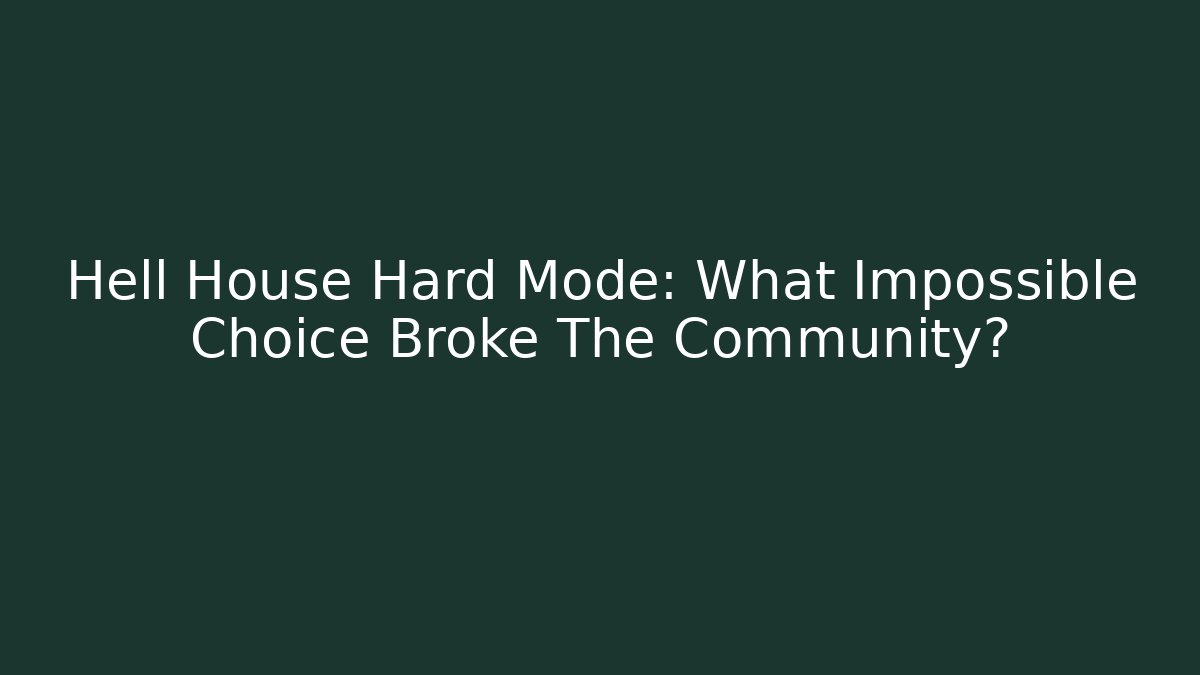 Hell House Hard Mode: What Impossible Choice Broke The Community?